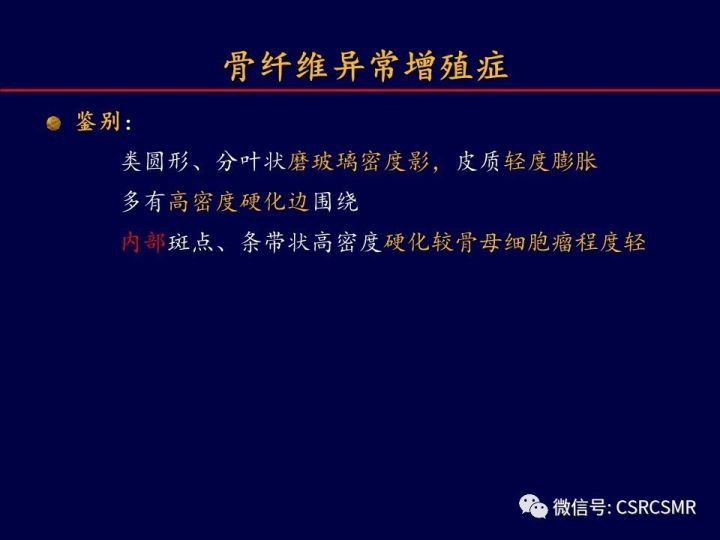 骨纤维异常增殖症

鉴别：

类圆形、分叶状磨玻璃密度影，皮质轻度膨胀

多有高密度硬化边围绕

内部斑点、条带状高密度硬化较骨母细胞瘤程度轻

微信号: CSRCSMR